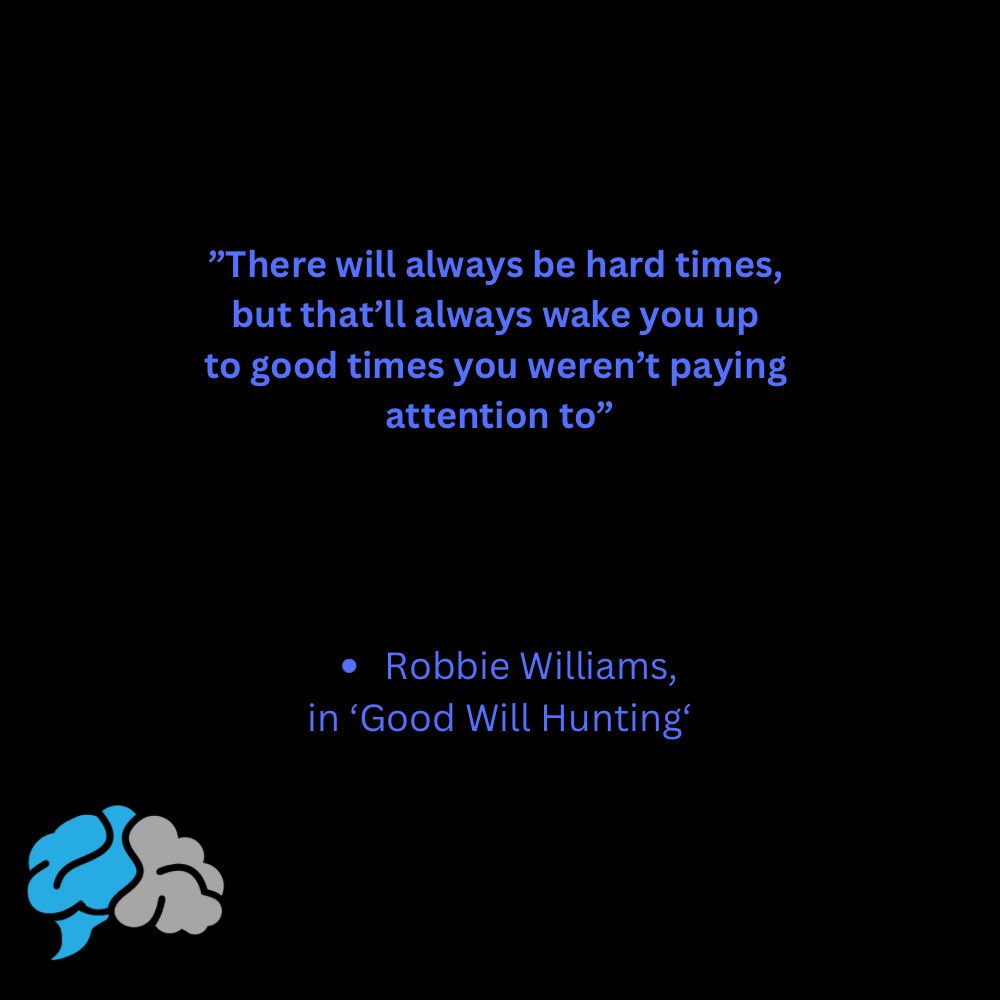 ”There will always be hard times, but that’ll always wake you up to good times you weren’t paying attention to”

• Robbie Williams, in ‘Good Will Hunting‘